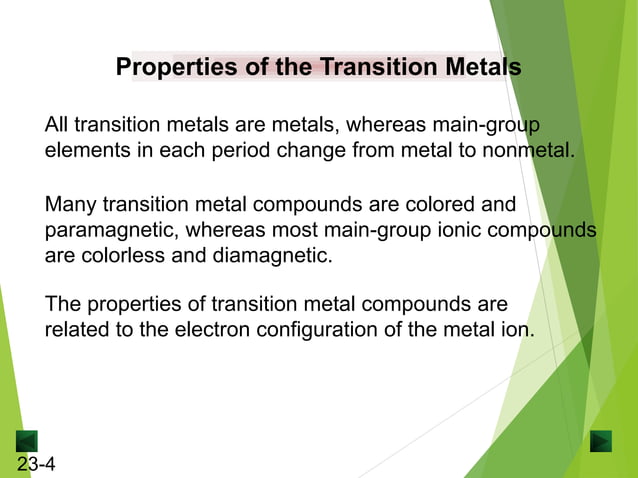 Properties of the Transition Metals

All transition metals are metals, whereas main-group elements in each period change from metal to nonmetal.

Many transition metal compounds are colored and paramagnetic, whereas most main-group ionic compounds are colorless and diamagnetic.

The properties of transition metal compounds are related to the electron configuration of the metal ion.

23-4